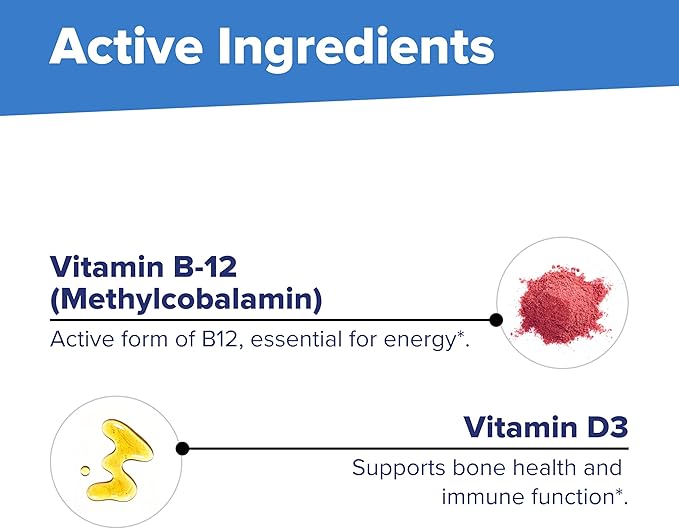 Active Ingredients

Vitamin B-12 (Methylcobalamin)

Active form of B12, essential for energy*.

Vitamin D3

Supports bone health and immune function*.